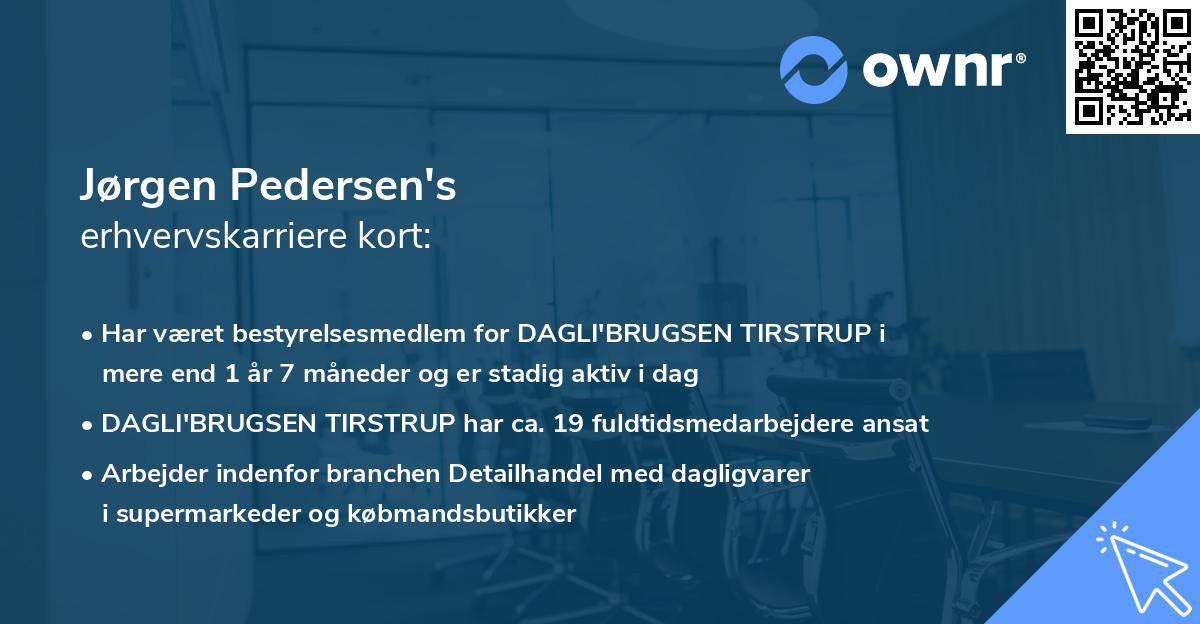 ownr®

Jørgen Pedersen's
erhvervskarriere kort:

• Har været bestyrelsesmedlem for DAGLI'BRUGSEN TIRSTRUP i mere end 1 år 7 måneder og er stadig aktiv i dag

• DAGLI'BRUGSEN TIRSTRUP har ca. 19 fuldtidsmedarbejdere ansat

• Arbejder indenfor branchen Detailhandel med dagligvarer i supermarkeder og købmandsbutikker